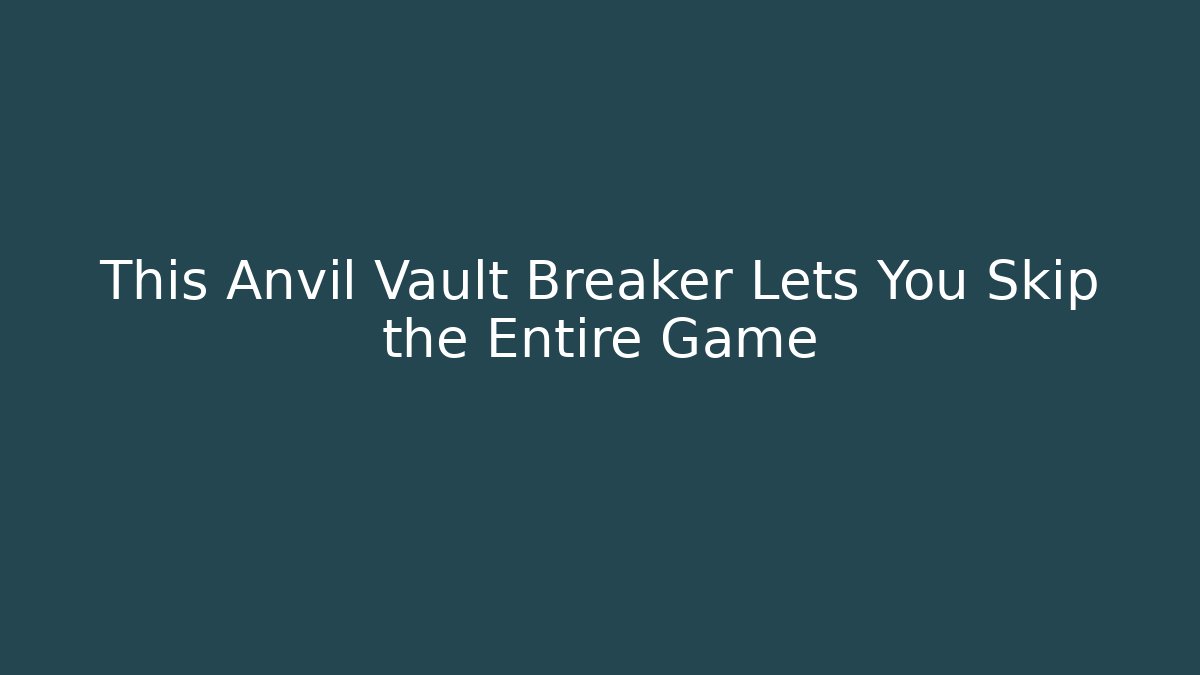 This Anvil Vault Breaker Lets You Skip the Entire Game